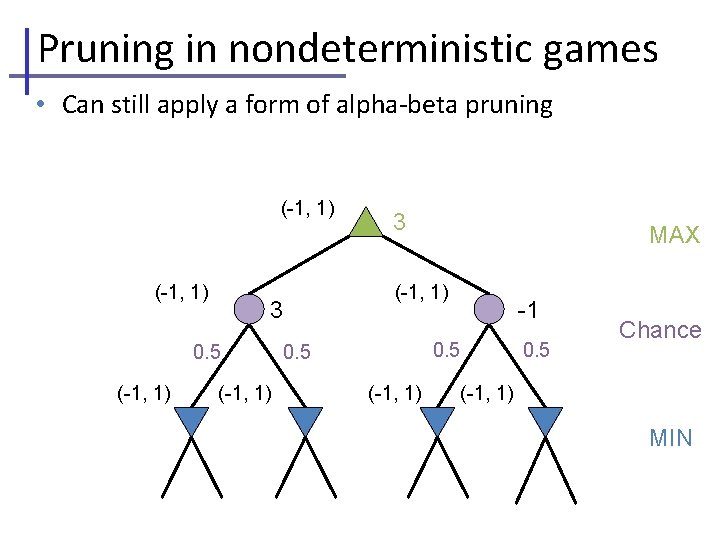 Pruning in nondeterministic games

• Can still apply a form of alpha-beta pruning

(-1, 1)
3
MAX

(-1, 1)
3
(-1, 1)
-1
Chance

0.5
0.5
0.5
0.5

(-1, 1)
(-1, 1)
(-1, 1)
(-1, 1)
MIN